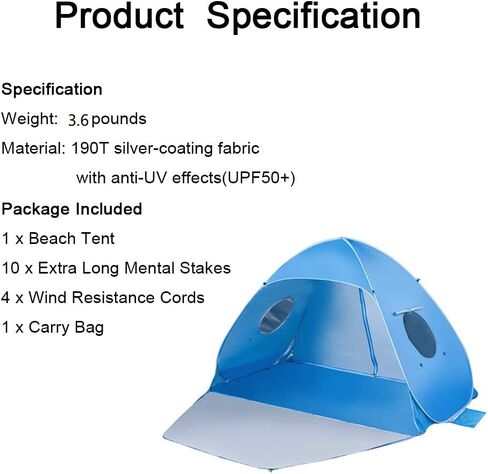 Product Specification

Specification
Weight: 3.6 pounds
Material: 190T silver-coating fabric with anti-UV effects(UPF50+)

Package Included
1 x Beach Tent
10 x Extra Long Mental Stakes
4 x Wind Resistance Cords
1 x Carry Bag